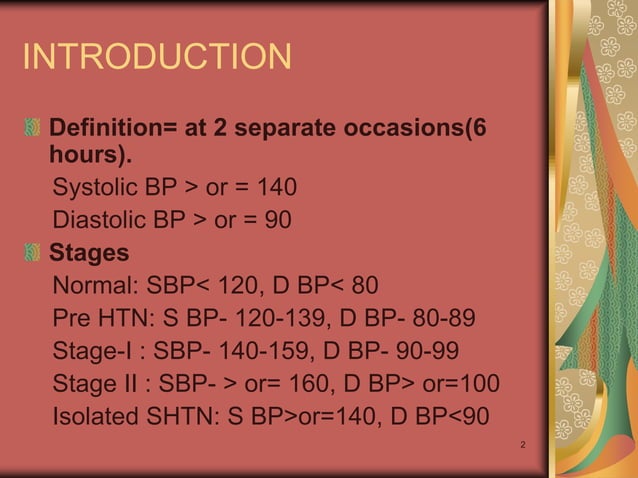 INTRODUCTION

Definition= at 2 separate occasions(6 hours).
Systolic BP > or = 140
Diastolic BP > or = 90

Stages
Normal: SBP< 120, D BP< 80
Pre HTN: S BP- 120-139, D BP- 80-89
Stage-I : SBP- 140-159, D BP- 90-99
Stage II : SBP- > or= 160, D BP> or=100
Isolated SHTN: S BP>or=140, D BP<90

2